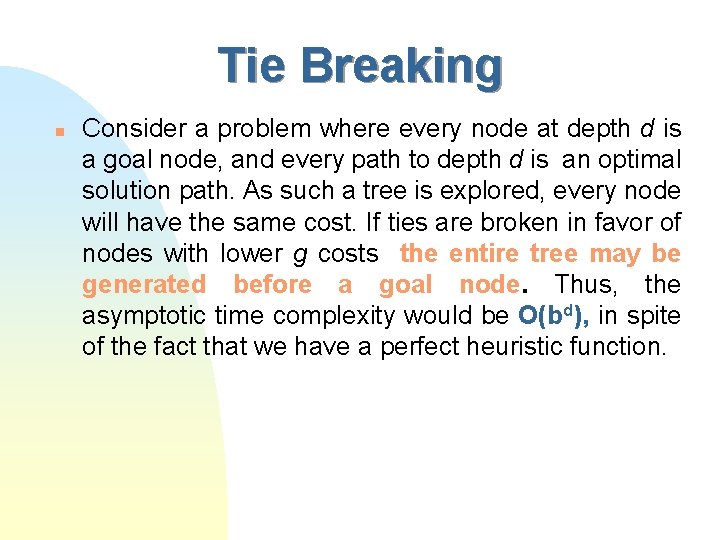 Tie Breaking

Consider a problem where every node at depth $d$ is a goal node, and every path to depth $d$ is an optimal solution path. As such a tree is explored, every node will have the same cost. If ties are broken in favor of nodes with lower $g$ costs the entire tree may be generated before a goal node. Thus, the asymptotic time complexity would be $O(b^d)$, in spite of the fact that we have a perfect heuristic function.